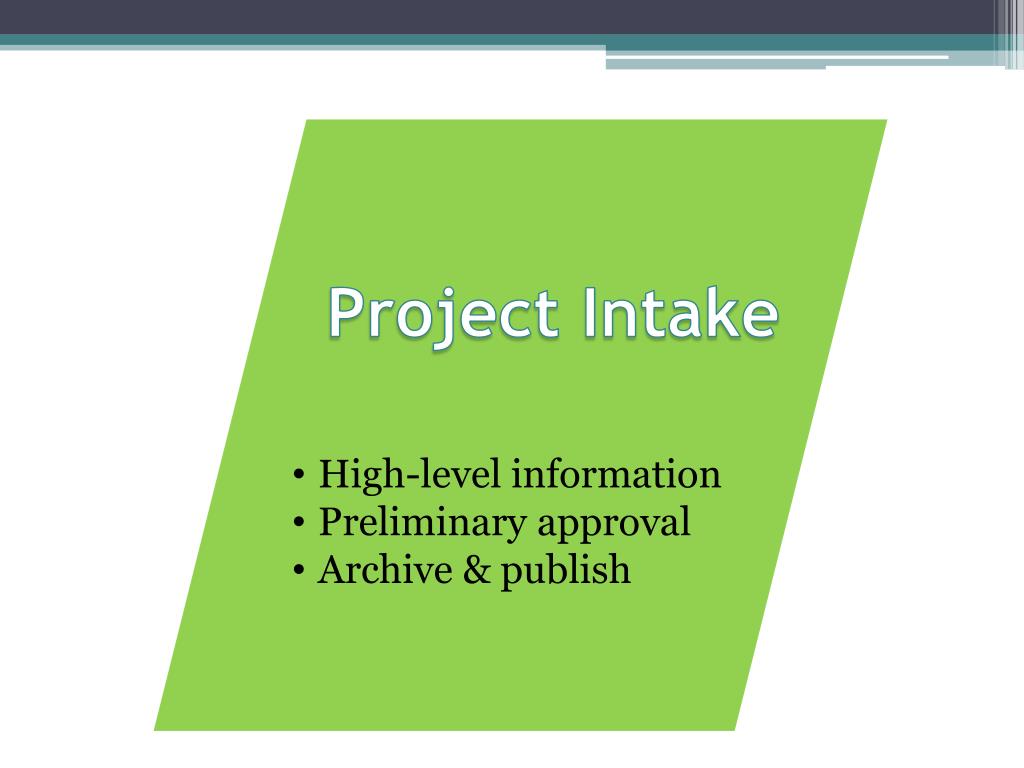 Project Intake

• High-level information
• Preliminary approval
• Archive & publish